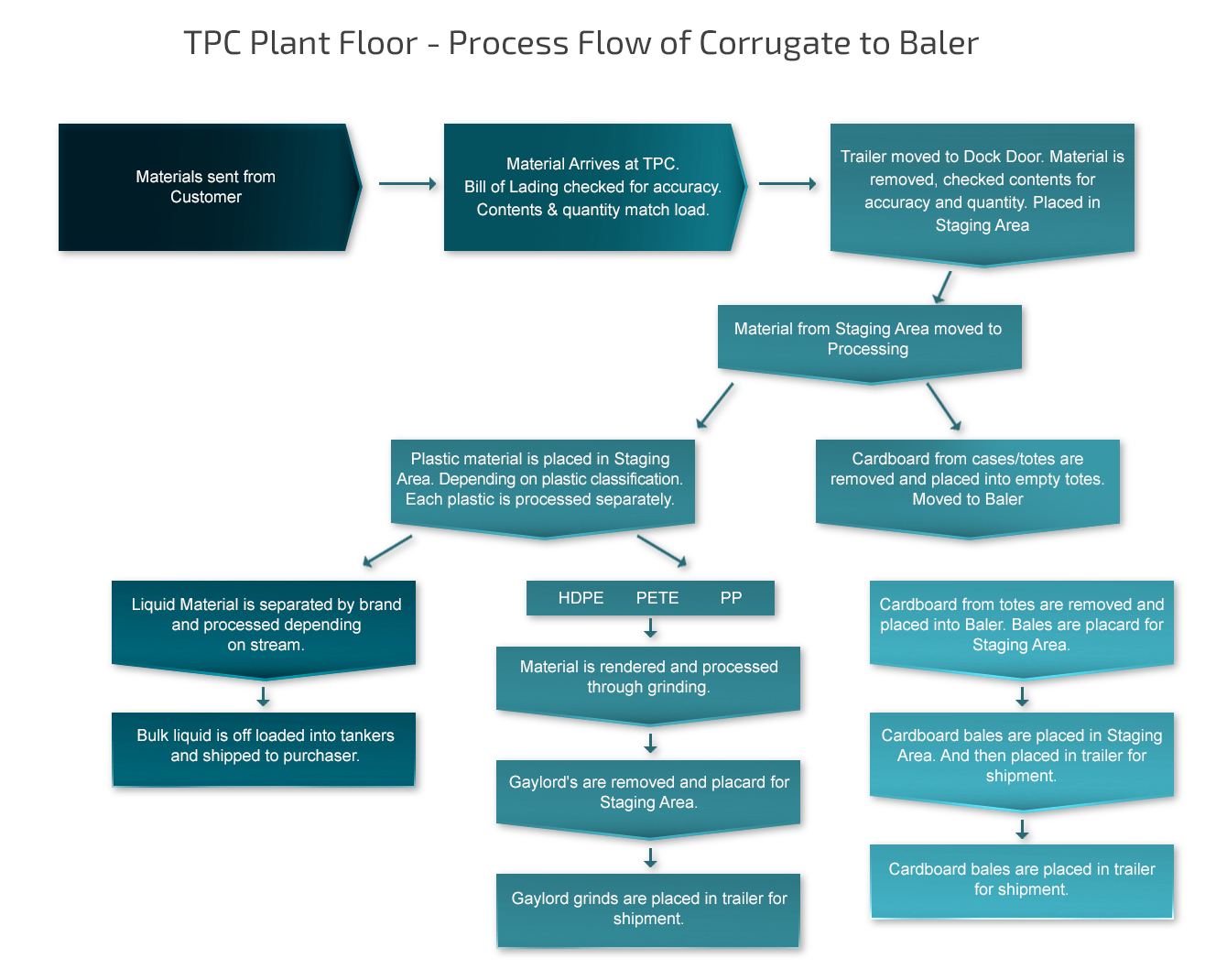 TPC Plant Floor - Process Flow of Corrugate to Baler

Materials sent from Customer

Material Arrives at TPC. Bill of Lading checked for accuracy. Contents & quantity match load.

Trailer moved to Dock Door. Material is removed, checked contents for accuracy and quantity. Placed in Staging Area

Material from Staging Area moved to Processing

Plastic material is placed in Staging Area. Depending on plastic classification. Each plastic is processed separately.

Cardboard from cases/totes are removed and placed into empty totes. Moved to Baler

Liquid Material is separated by brand and processed depending on stream.

Bulk liquid is off loaded into tankers and shipped to purchaser.

HDPE PETE PP

Material is rendered and processed through grinding.

Gaylord's are removed and placard for Staging Area.

Gaylord grinds are placed in trailer for shipment.

Cardboard from totes are removed and placed into Baler. Bales are placard for Staging Area.

Cardboard bales are placed in Staging Area. And then placed in trailer for shipment.

Cardboard bales are placed in trailer for shipment.